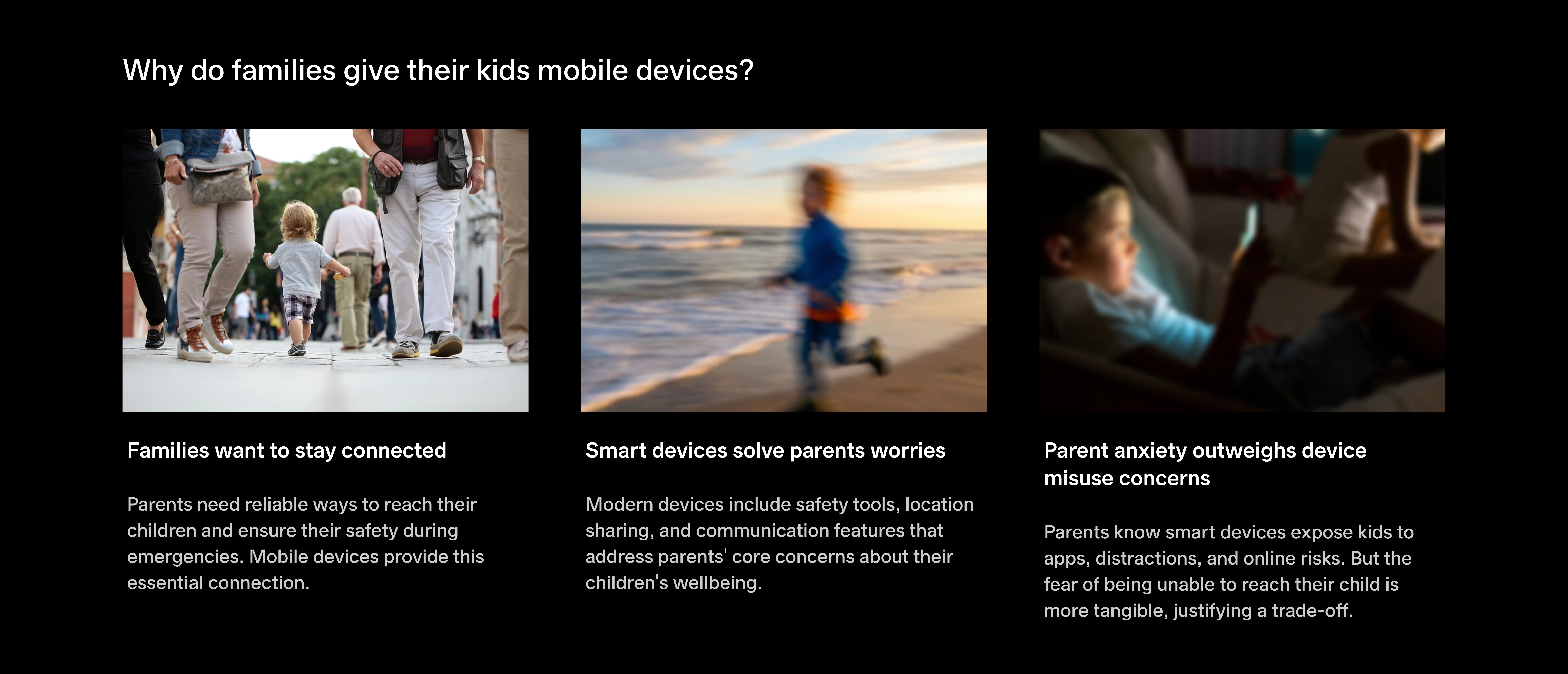 Why do families give their kids mobile devices?

Families want to stay connected

Parents need reliable ways to reach their children and ensure their safety during emergencies. Mobile devices provide this essential connection.

Smart devices solve parents worries

Modern devices include safety tools, location sharing, and communication features that address parents' core concerns about their children's wellbeing.

Parent anxiety outweighs device misuse concerns

Parents know smart devices expose kids to apps, distractions, and online risks. But the fear of being unable to reach their child is more tangible, justifying a trade-off.